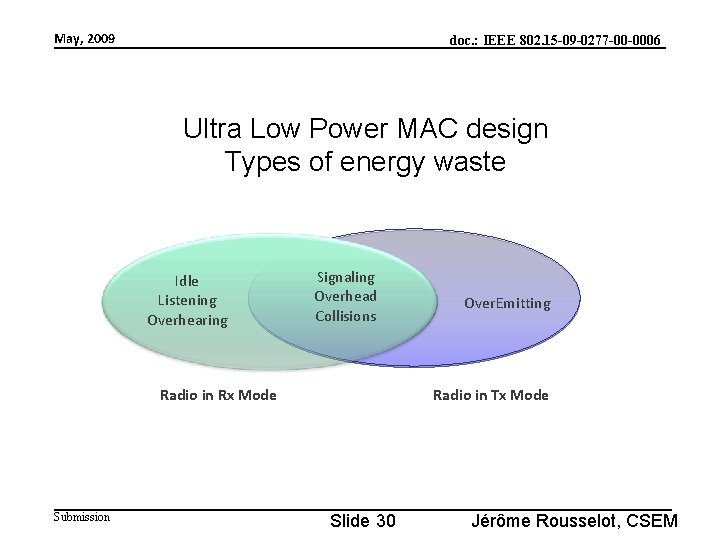 May, 2009

doc.: IEEE 802.15-09-0277-00-0006

Ultra Low Power MAC design
Types of energy waste

Idle
Listening
Overhearing

Signaling
Overhead
Collisions

OverEmitting

Radio in Rx Mode

Radio in Tx Mode

Submission

Slide 30

Jérôme Rousselot, CSEM